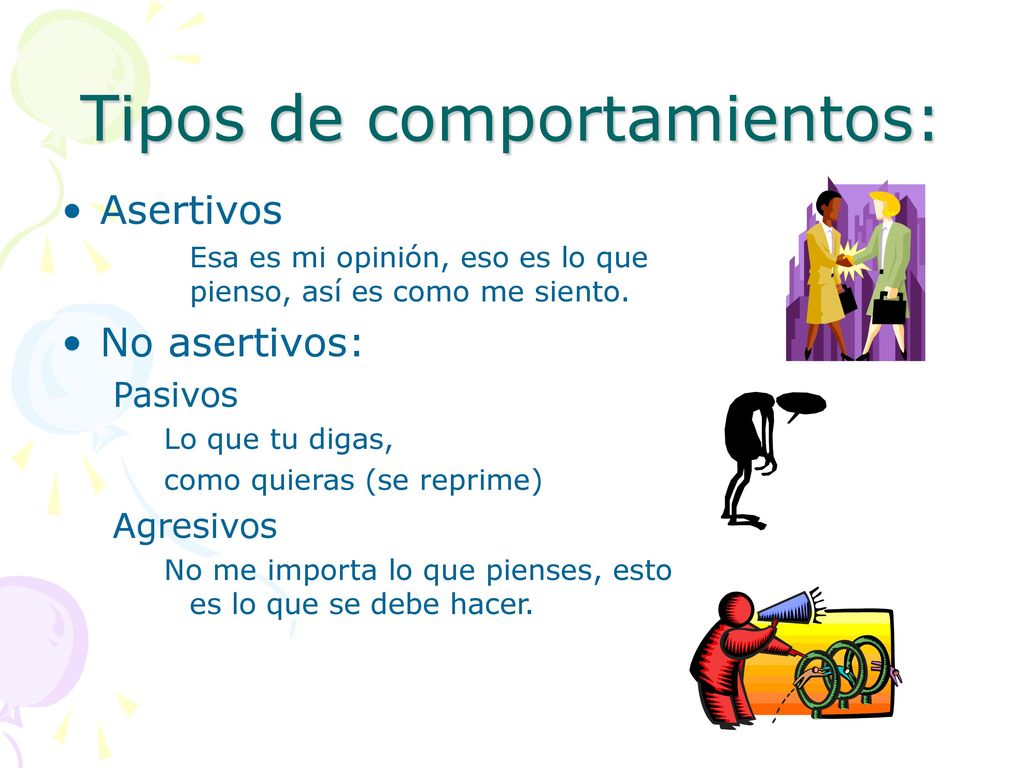 Tipos de comportamientos:

• Asertivos

Esa es mi opinión, eso es lo que pienso, así es como me siento.

• No asertivos:

Pasivos

Lo que tu digas,

como quieras (se reprime)

Agresivos

No me importa lo que pienses, esto es lo que se debe hacer.